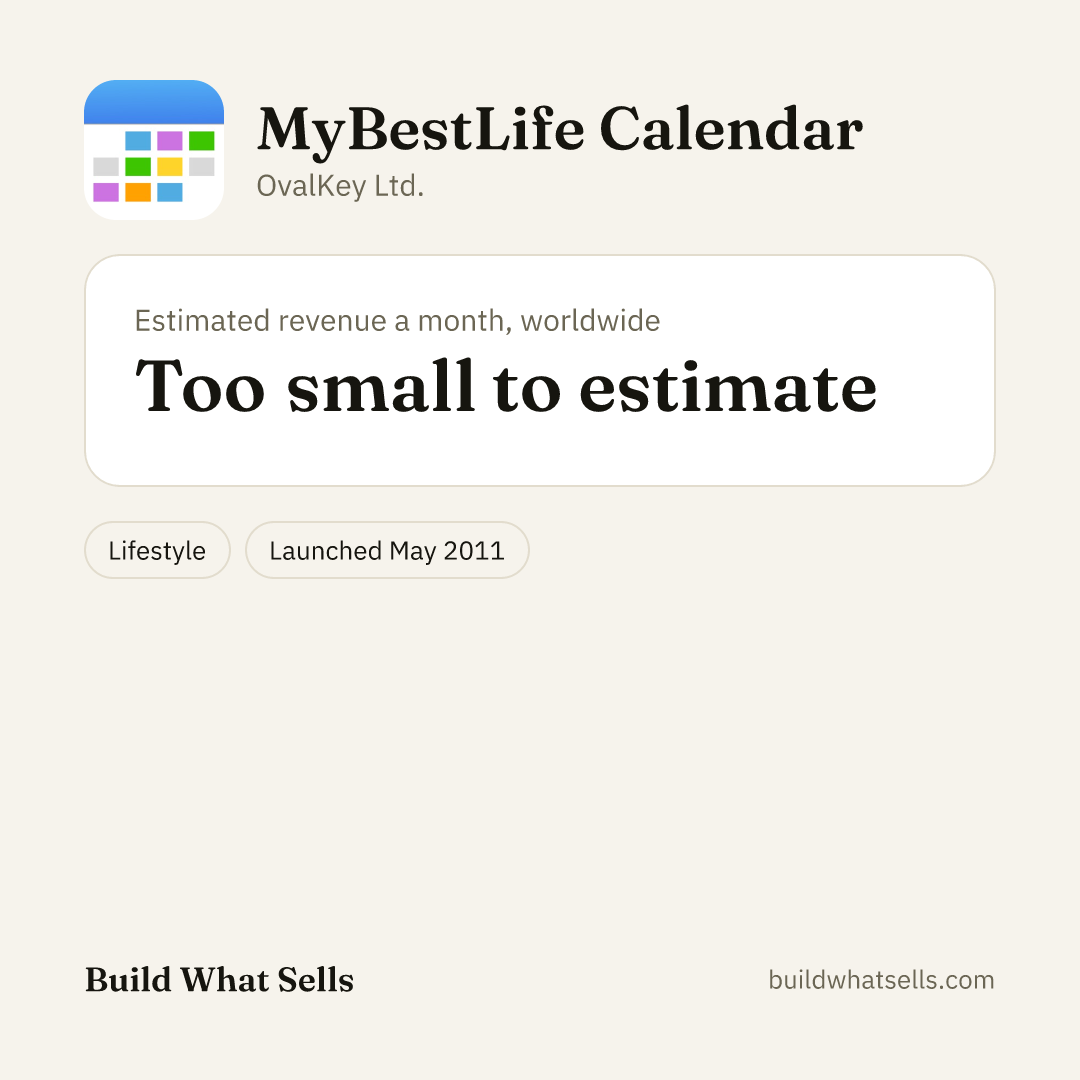 MyBestLife Calendar
OvalKey Ltd.

Estimated revenue a month, worldwide
Too small to estimate

Lifestyle
Launched May 2011

Build What Sells
buildwhatsells.com